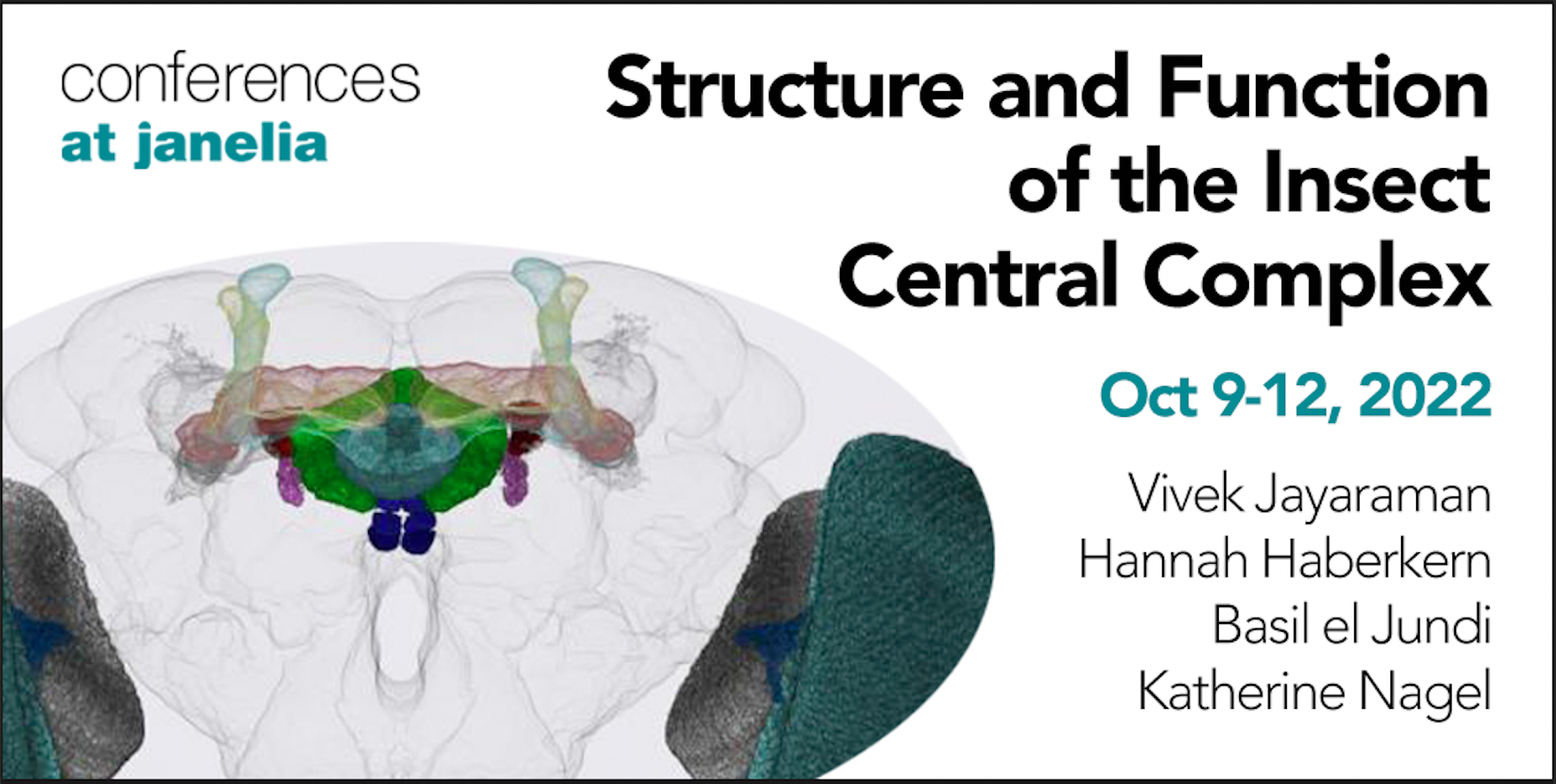 conferences
at janelia

Structure and Function of the Insect Central Complex

Oct 9-12, 2022

Vivek Jayaraman
Hannah Haberkern
Basil el Jundi
Katherine Nagel